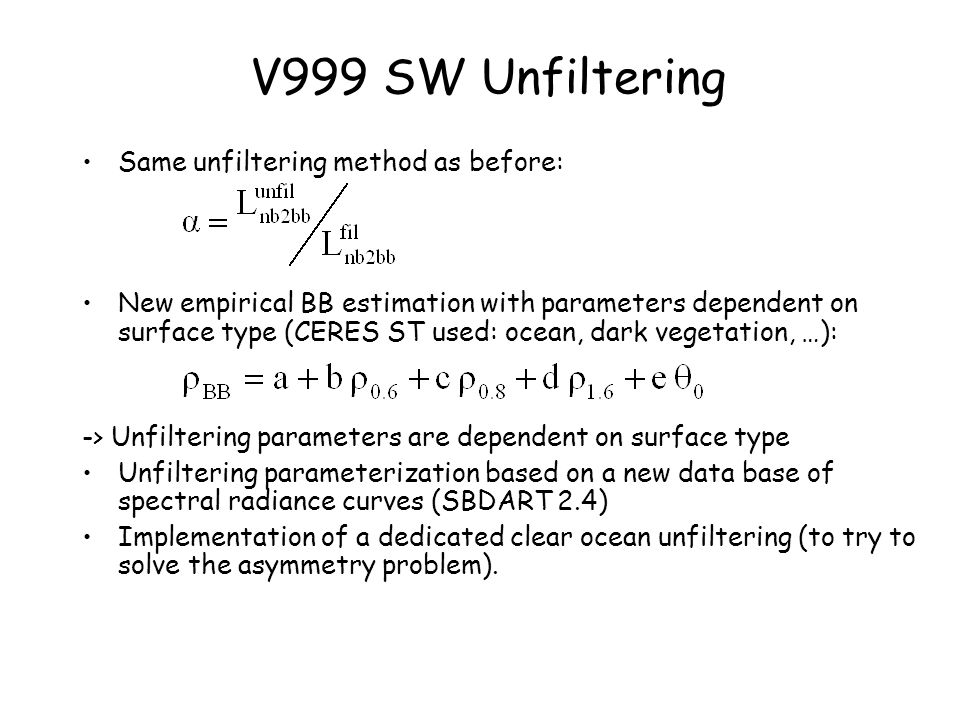 V999 SW Unfiltering

• Same unfiltering method as before:

$\alpha = L_{nb2bb}^{unfil} / L_{nb2bb}^{fil}$

• New empirical BB estimation with parameters dependent on surface type (CERES ST used: ocean, dark vegetation, …):

$\rho_{BB} = a + b\,\rho_{0.6} + c\,\rho_{0.8} + d\,\rho_{1.6} + e\,\theta_0$

-> Unfiltering parameters are dependent on surface type

• Unfiltering parameterization based on a new data base of spectral radiance curves (SBDART 2.4)

• Implementation of a dedicated clear ocean unfiltering (to try to solve the asymmetry problem).